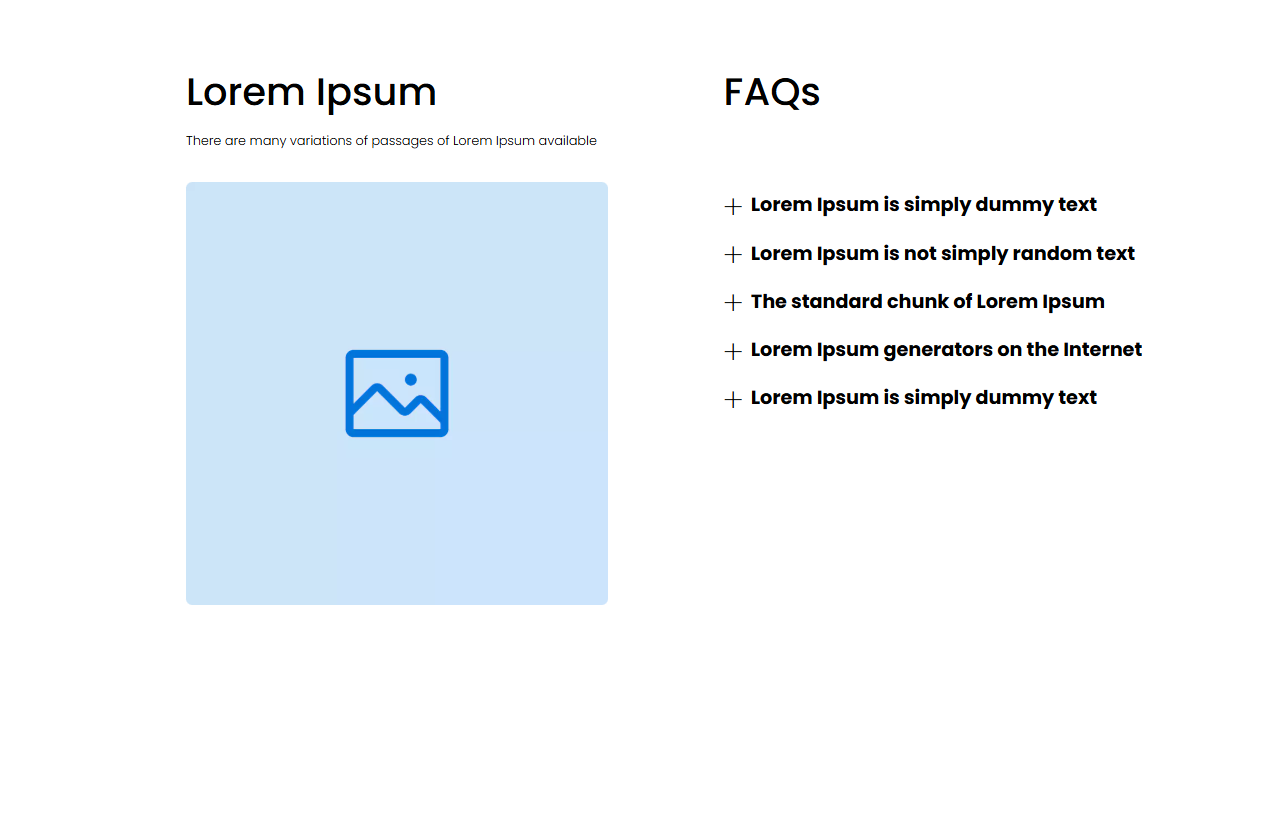 Lorem Ipsum

There are many variations of passages of Lorem Ipsum available

FAQs

+ Lorem Ipsum is simply dummy text

+ Lorem Ipsum is not simply random text

+ The standard chunk of Lorem Ipsum

+ Lorem Ipsum generators on the Internet

+ Lorem Ipsum is simply dummy text